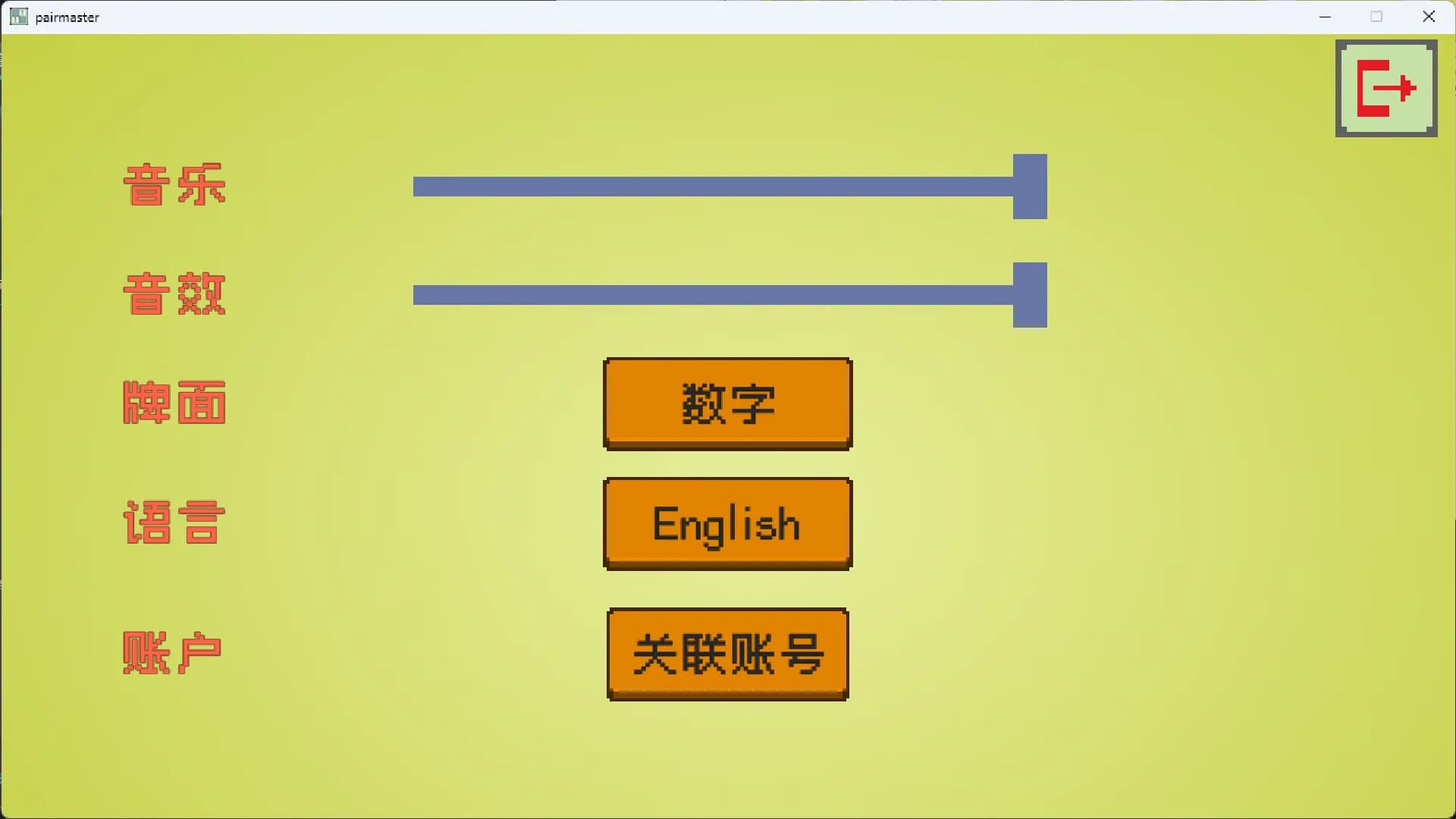 pairmaster

音乐

音效

牌面

数字

语言

English

账户

关联账号